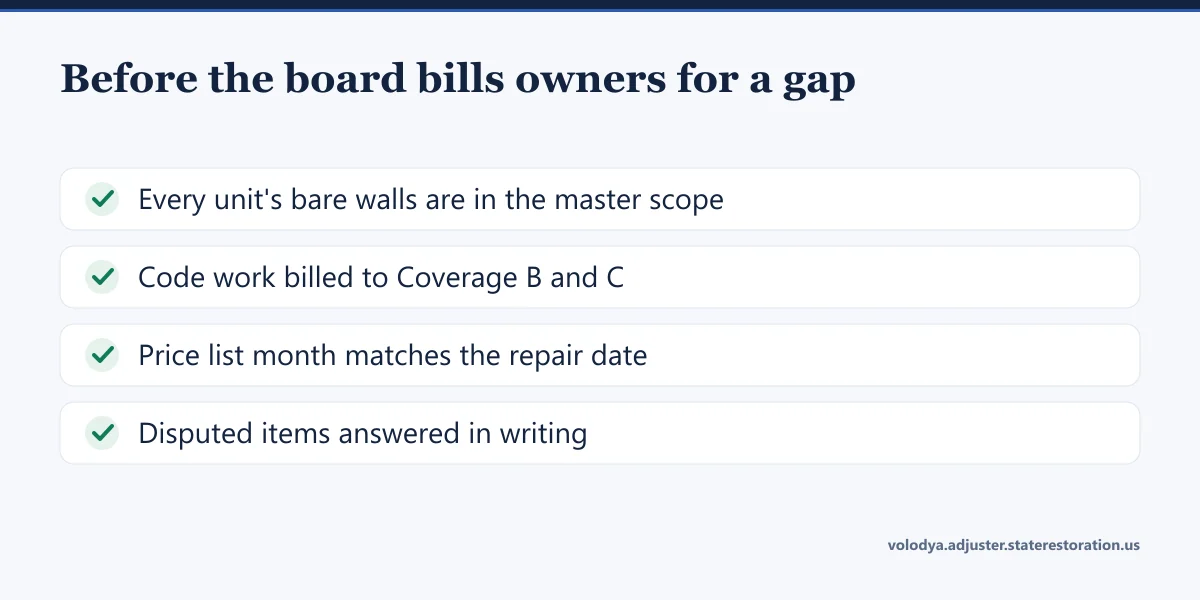 Before the board bills owners for a gap

✓ Every unit's bare walls are in the master scope

✓ Code work billed to Coverage B and C

✓ Price list month matches the repair date

✓ Disputed items answered in writing

volodya.adjuster.staterestoration.us